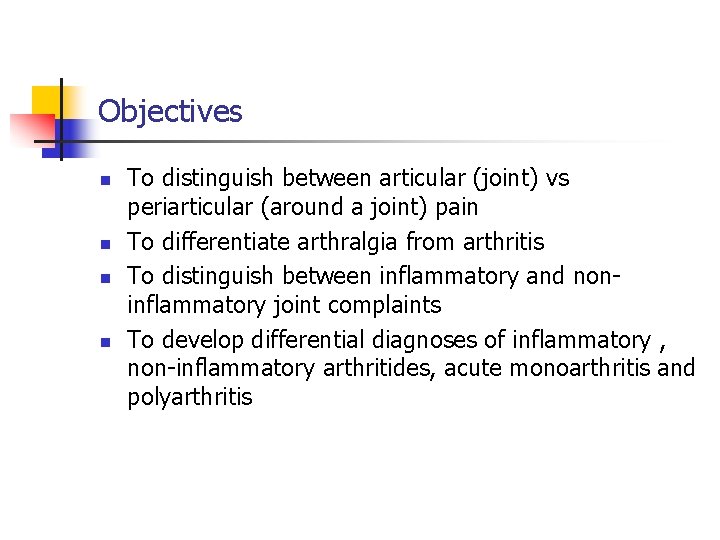 Objectives

- To distinguish between articular (joint) vs periarticular (around a joint) pain
- To differentiate arthralgia from arthritis
- To distinguish between inflammatory and non-inflammatory joint complaints
- To develop differential diagnoses of inflammatory , non-inflammatory arthritides, acute monoarthritis and polyarthritis